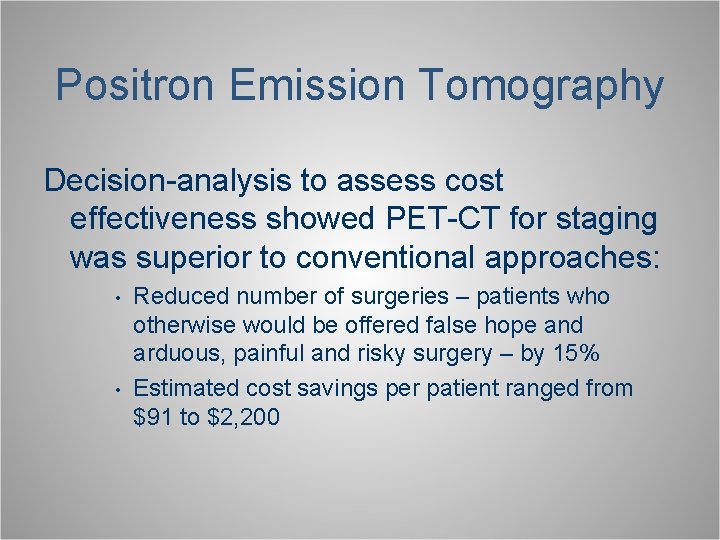 Positron Emission Tomography

Decision-analysis to assess cost effectiveness showed PET-CT for staging was superior to conventional approaches:

• Reduced number of surgeries – patients who otherwise would be offered false hope and arduous, painful and risky surgery – by 15%
• Estimated cost savings per patient ranged from \$91 to \$2,200